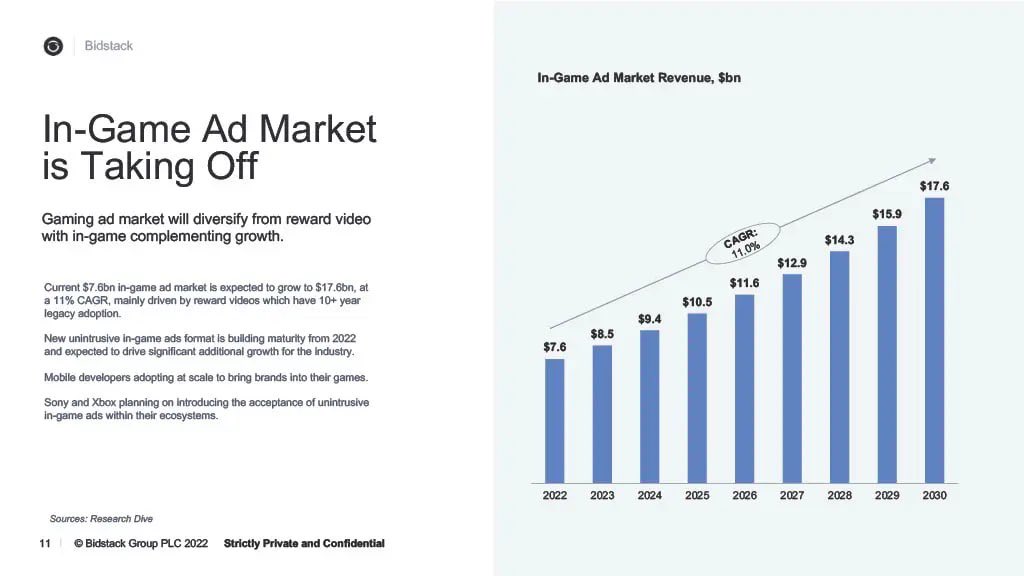 Bidstack

In-Game Ad Market is Taking Off

Gaming ad market will diversify from reward video with in-game complementing growth.

Current $7.6bn in-game ad market is expected to grow to $17.6bn, at a 11% CAGR, mainly driven by reward videos which have 10+ year legacy adoption.

New unintrusive in-game ads format is building maturity from 2022 and expected to drive significant additional growth for the industry.

Mobile developers adopting at scale to bring brands into their games.

Sony and Xbox planning on introducing the acceptance of unintrusive in-game ads within their ecosystems.

Sources: Research Dive

11 | © Bidstack Group PLC 2022 Strictly Private and Confidential

In-Game Ad Market Revenue, $bn

CAGR: 11.0%

$7.6
$8.5
$9.4
$10.5
$11.6
$12.9
$14.3
$15.9
$17.6

2022 2023 2024 2025 2026 2027 2028 2029 2030